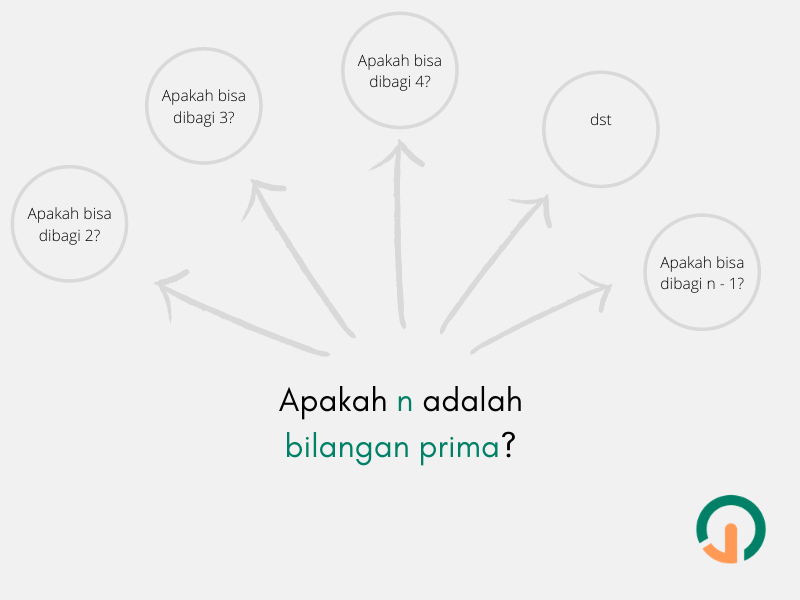 Apakah bisa dibagi 2?

Apakah bisa dibagi 3?

Apakah bisa dibagi 4?

dst

Apakah bisa dibagi n - 1?

Apakah n adalah bilangan prima?